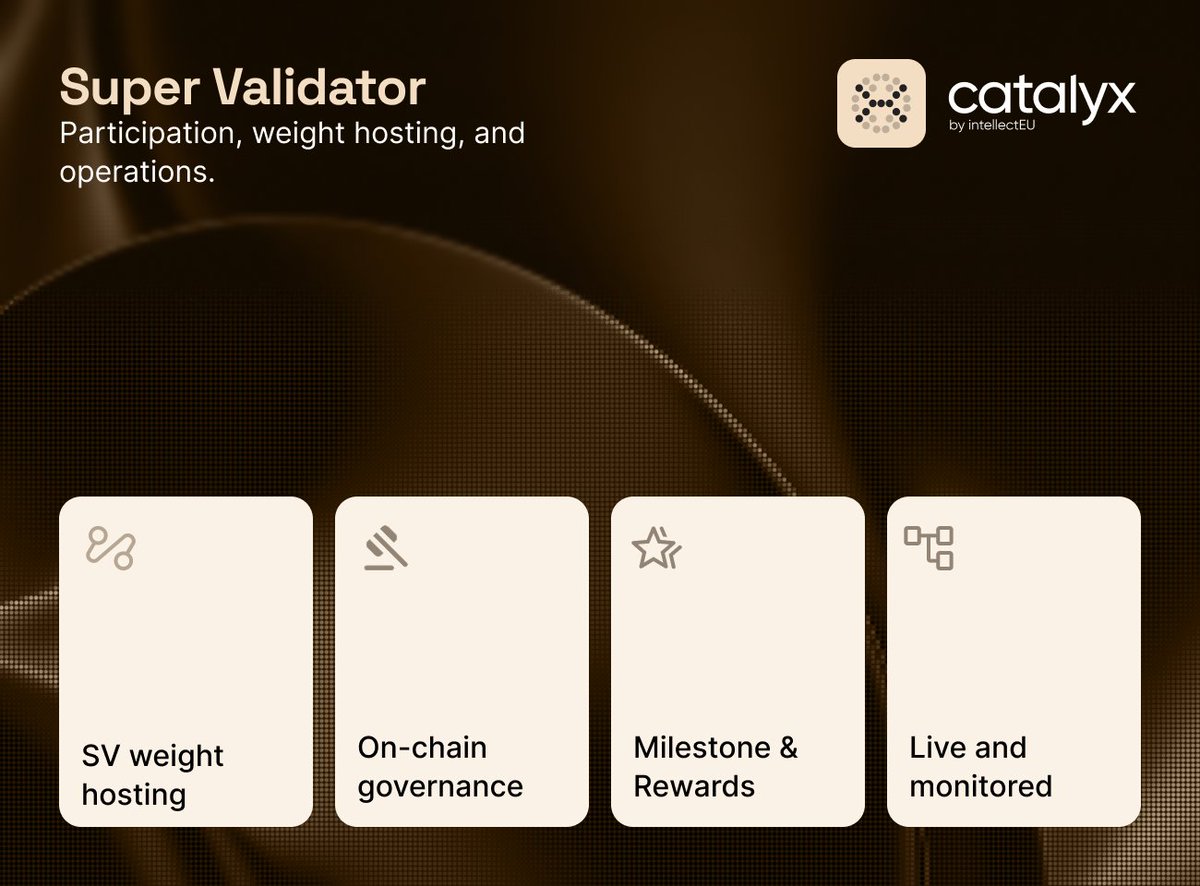 Super Validator
Participation, weight hosting, and operations.

catalyx
by intellectEU

SV weight hosting

On-chain governance

Milestone & Rewards

Live and monitored